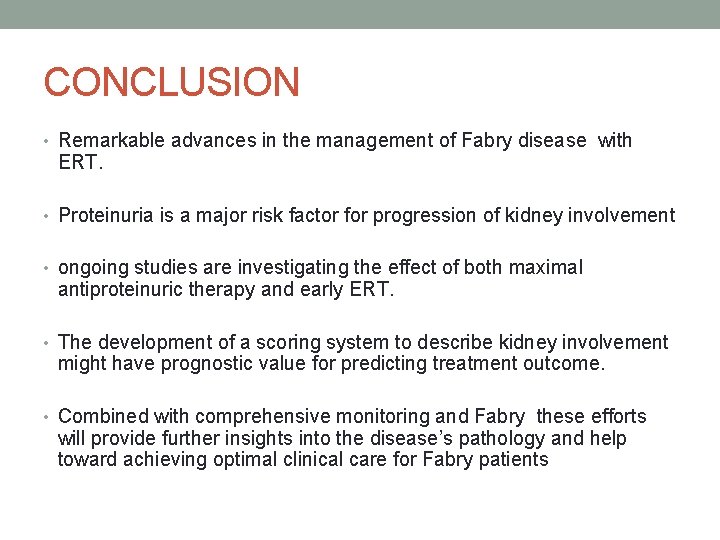 CONCLUSION

• Remarkable advances in the management of Fabry disease with ERT.

• Proteinuria is a major risk factor for progression of kidney involvement

• ongoing studies are investigating the effect of both maximal antiproteinuric therapy and early ERT.

• The development of a scoring system to describe kidney involvement might have prognostic value for predicting treatment outcome.

• Combined with comprehensive monitoring and Fabry these efforts will provide further insights into the disease's pathology and help toward achieving optimal clinical care for Fabry patients